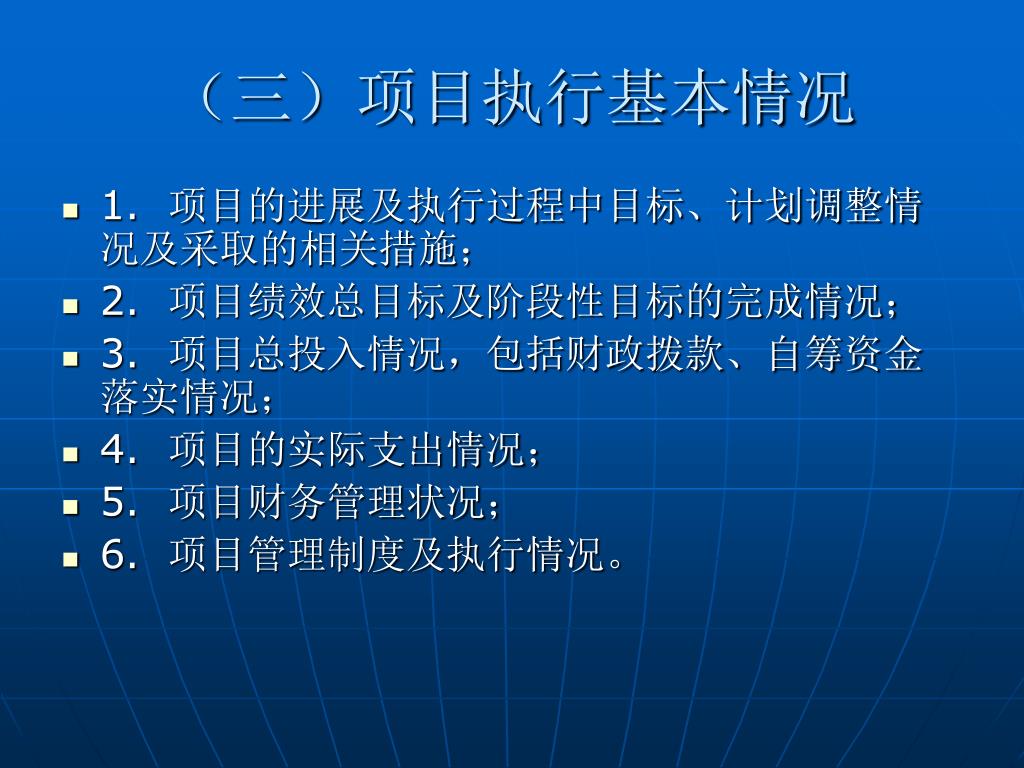 （三）项目执行基本情况

- 1．项目的进展及执行过程中目标、计划调整情况及采取的相关措施；
- 2．项目绩效总目标及阶段性目标的完成情况；
- 3．项目总投入情况，包括财政拨款、自筹资金落实情况；
- 4．项目的实际支出情况；
- 5．项目财务管理状况；
- 6．项目管理制度及执行情况。